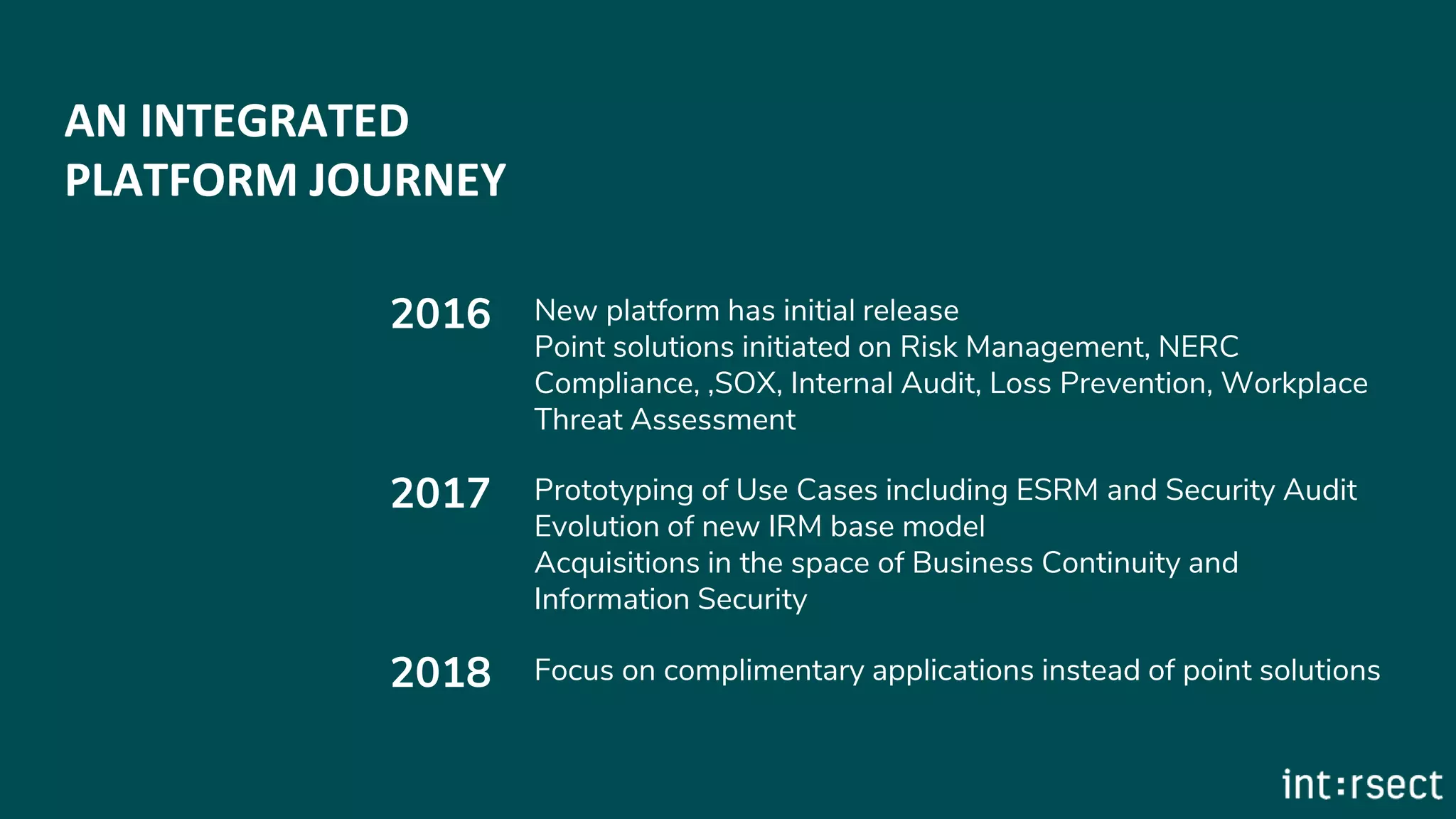 AN INTEGRATED PLATFORM JOURNEY

2016 New platform has initial release
Point solutions initiated on Risk Management, NERC Compliance, ,SOX, Internal Audit, Loss Prevention, Workplace Threat Assessment

2017 Prototyping of Use Cases including ESRM and Security Audit
Evolution of new IRM base model
Acquisitions in the space of Business Continuity and Information Security

2018 Focus on complimentary applications instead of point solutions

int:rsect